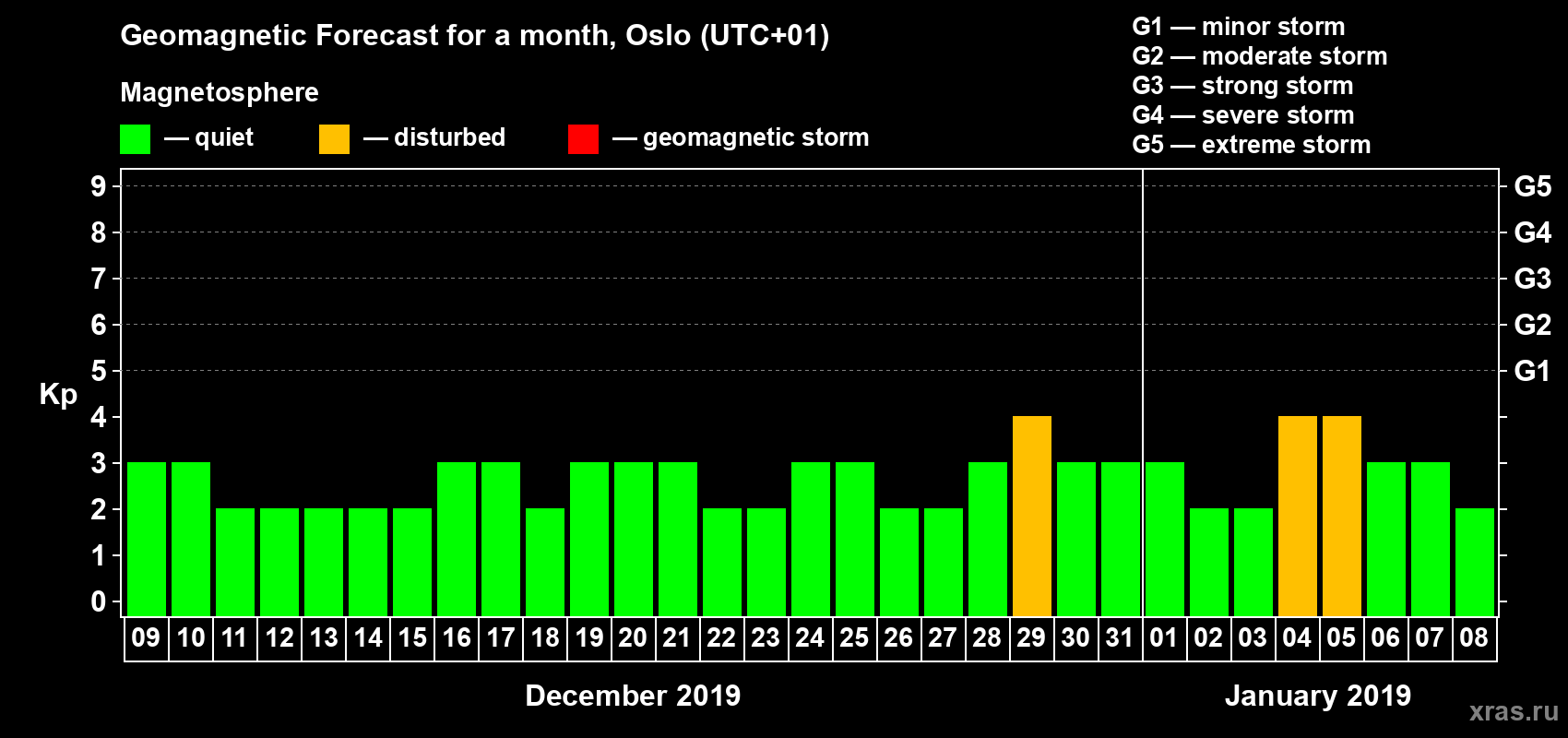 Geomagnetic Forecast for a month, Oslo (UTC+01)

Magnetosphere

— quiet — disturbed — geomagnetic storm

G1 — minor storm
G2 — moderate storm
G3 — strong storm
G4 — severe storm
G5 — extreme storm

Kp

9 8 7 6 5 4 3 2 1 0

G5 G4 G3 G2 G1

09 10 11 12 13 14 15 16 17 18 19 20 21 22 23 24 25 26 27 28 29 30 31 01 02 03 04 05 06 07 08

December 2019

January 2019

xras.ru